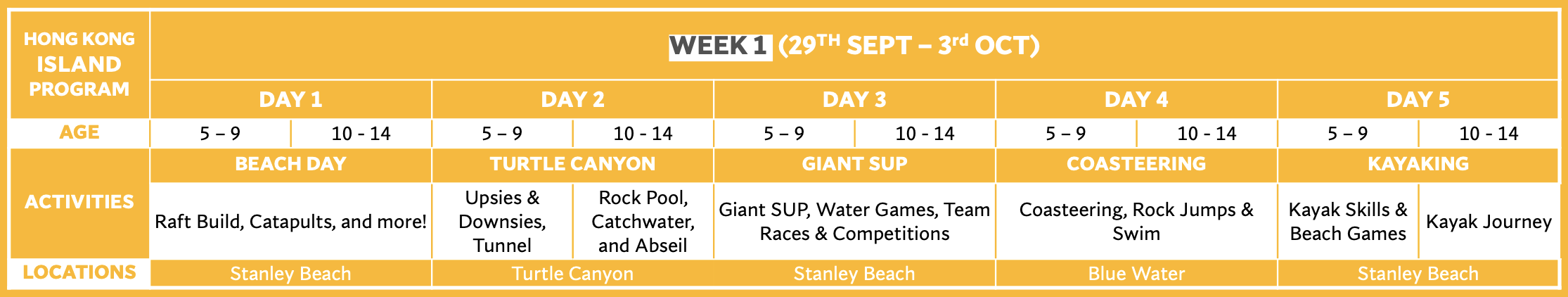 | HONG KONG ISLAND PROGRAM | WEEK 1 (29$^{TH}$ SEPT – 3$^{rd}$ OCT) | | | | | | | | | |
|---|---|---|---|---|---|---|---|---|---|---|
| | DAY 1 | | DAY 2 | | DAY 3 | | DAY 4 | | DAY 5 | |
| AGE | 5 – 9 | 10 - 14 | 5 – 9 | 10 - 14 | 5 – 9 | 10 - 14 | 5 – 9 | 10 - 14 | 5 – 9 | 10 - 14 |
| ACTIVITIES | BEACH DAY | | TURTLE CANYON | | GIANT SUP | | COASTEERING | | KAYAKING | |
| | Raft Build, Catapults, and more! | | Upsies & Downsies, Tunnel | Rock Pool, Catchwater, and Abseil | Giant SUP, Water Games, Team Races & Competitions | | Coasteering, Rock Jumps & Swim | | Kayak Skills & Beach Games | Kayak Journey |
| LOCATIONS | Stanley Beach | | Turtle Canyon | | Stanley Beach | | Blue Water | | Stanley Beach | |